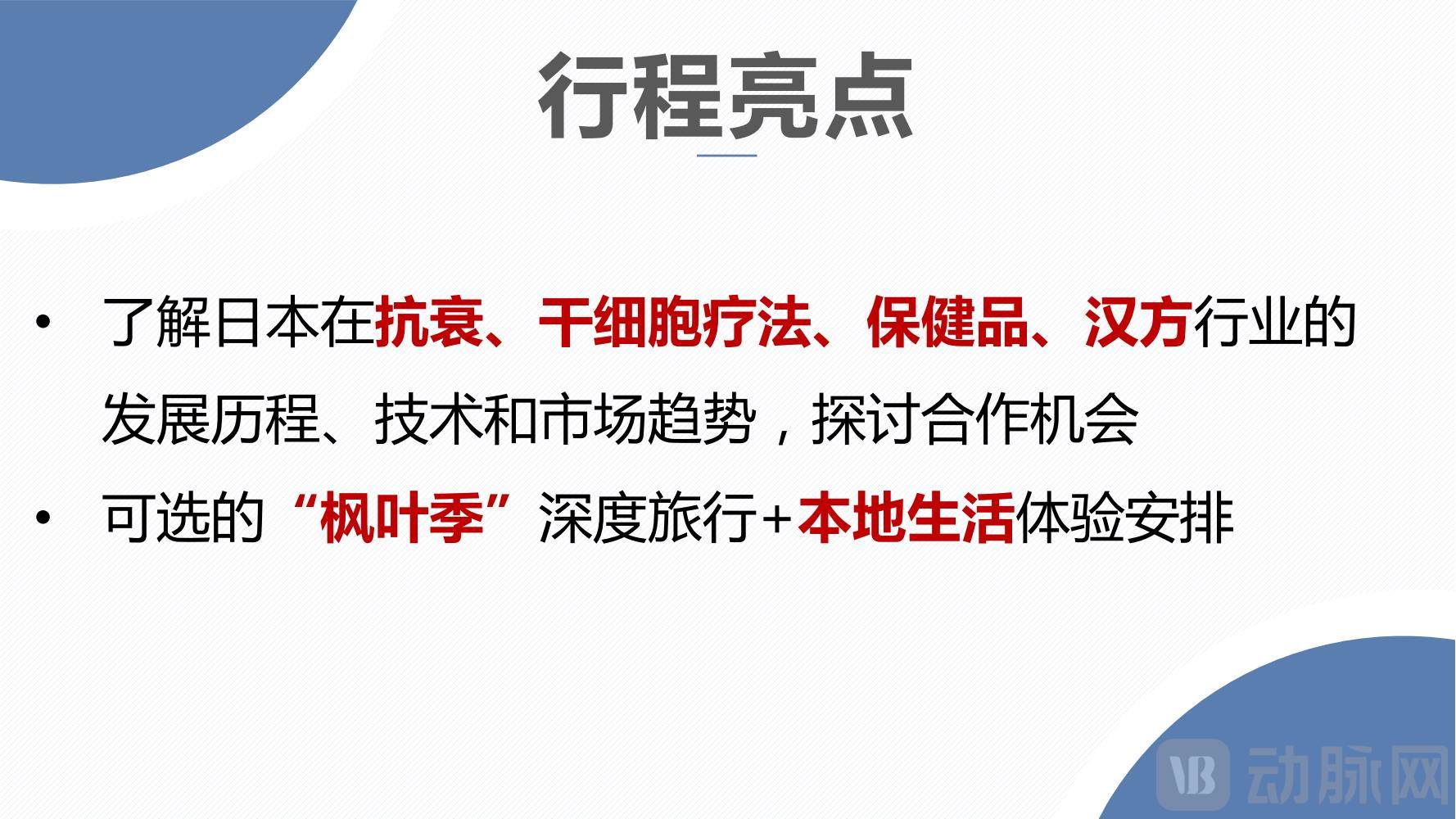 行程亮点

• 了解日本在抗衰、干细胞疗法、保健品、汉方行业的发展历程、技术和市场趋势，探讨合作机会

• 可选的“枫叶季”深度旅行+本地生活体验安排

VB 动脉网